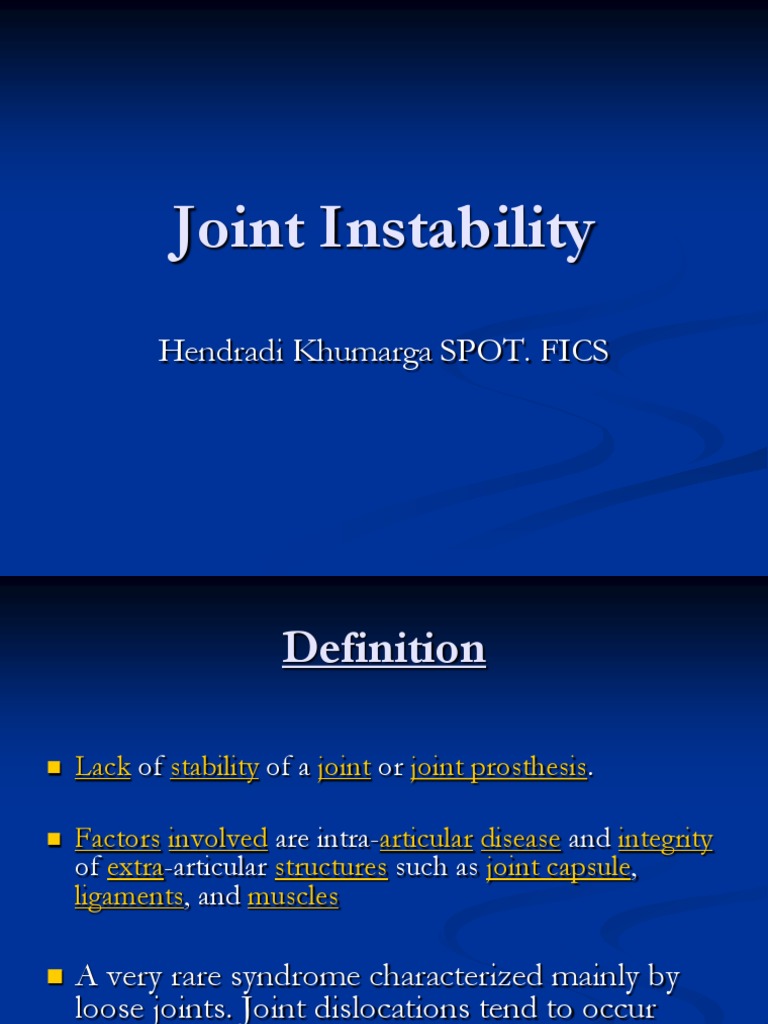 Joint Instability

Hendradi Khumarga SPOT. FICS

Definition

Lack of stability of a joint or joint prosthesis.

Factors involved are intra-articular disease and integrity of extra-articular structures such as joint capsule, ligaments, and muscles

A very rare syndrome characterized mainly by loose joints. Joint dislocations tend to occur